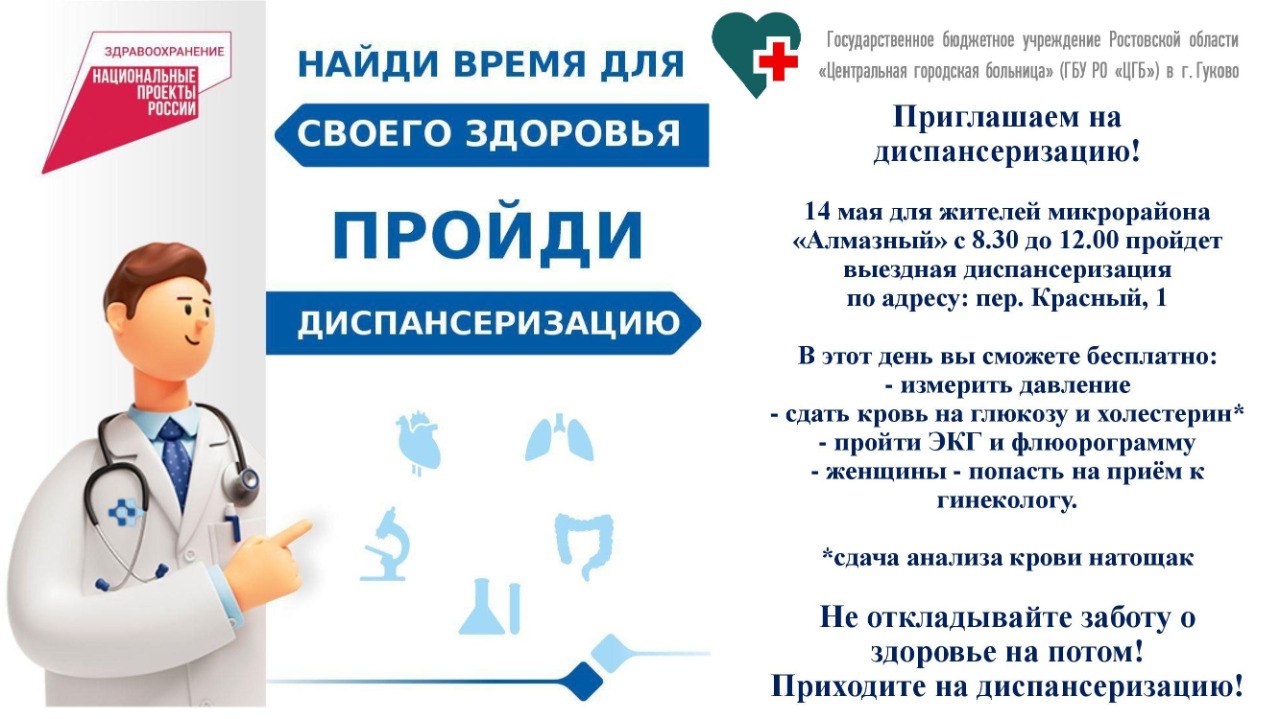 ЗДРАВООХРАНЕНИЕ
НАЦИОНАЛЬНЫЕ ПРОЕКТЫ РОССИИ

НАЙДИ ВРЕМЯ ДЛЯ
СВОЕГО ЗДОРОВЬЯ
ПРОЙДИ
ДИСПАНСЕРИЗАЦИЮ

Государственное бюджетное учреждение Ростовской области «Центральная городская больница» (ГБУ РО «ЦГБ») в г. Гуково

Приглашаем на диспансеризацию!

14 мая для жителей микрорайона «Алмазный» с 8.30 до 12.00 пройдет выездная диспансеризация по адресу: пер. Красный, 1

В этот день вы сможете бесплатно:
- измерить давление
- сдать кровь на глюкозу и холестерин*
- пройти ЭКГ и флюорограмму
- женщины - попасть на приём к гинекологу.

*сдача анализа крови натощак

Не откладывайте заботу о здоровье на потом!
Приходите на диспансеризацию!